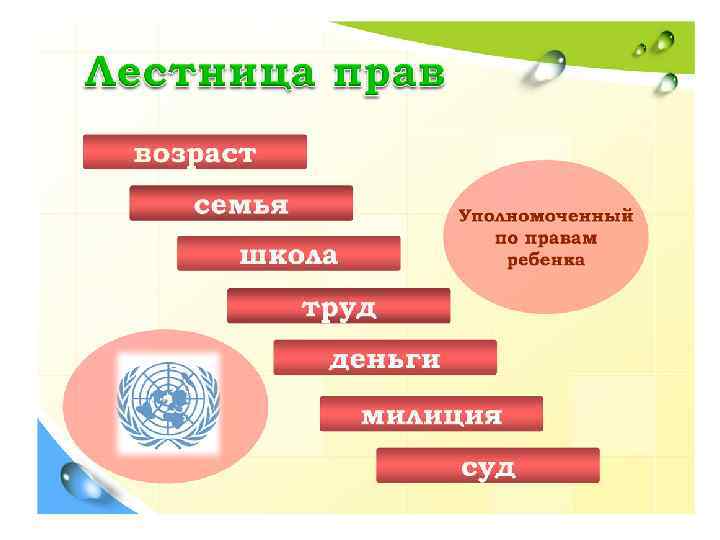 Лестница прав

возраст

семья

школа

труд

деньги

милиция

суд

Уполномоченный по правам ребенка